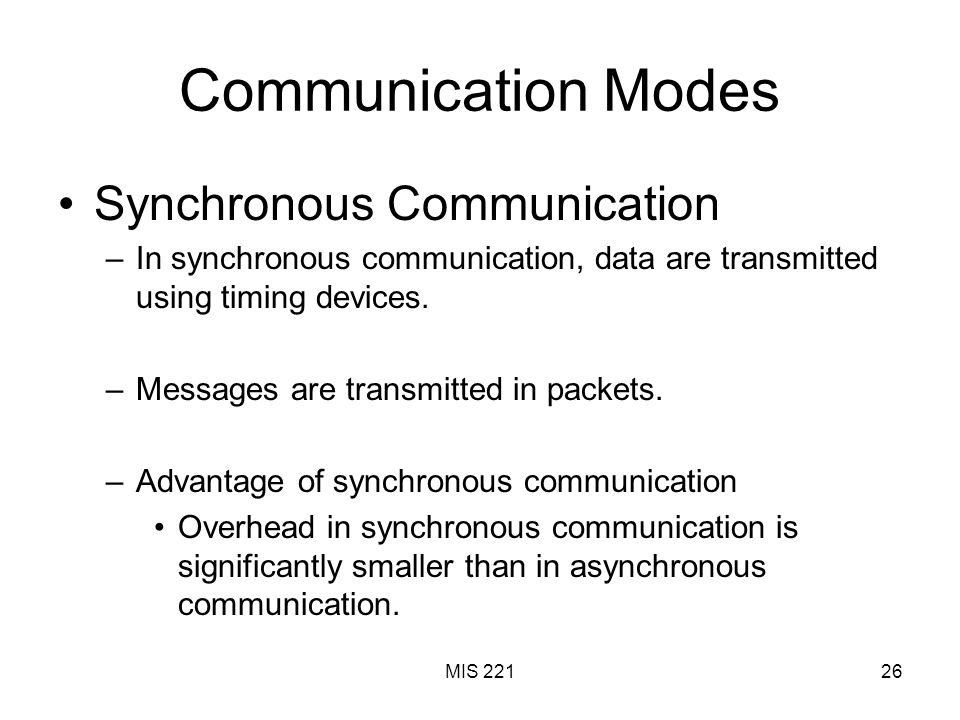 Communication Modes

• Synchronous Communication

– In synchronous communication, data are transmitted using timing devices.

– Messages are transmitted in packets.

– Advantage of synchronous communication

• Overhead in synchronous communication is significantly smaller than in asynchronous communication.

MIS 221

26